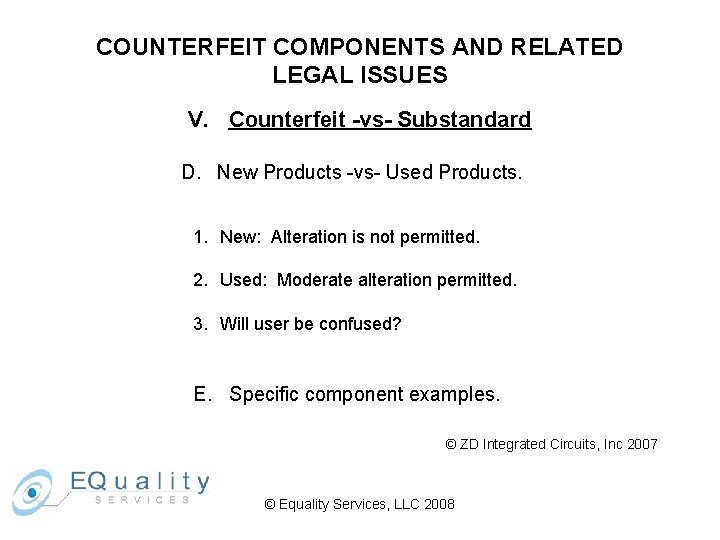 COUNTERFEIT COMPONENTS AND RELATED LEGAL ISSUES

V. Counterfeit -vs- Substandard

D. New Products -vs- Used Products.

1. New: Alteration is not permitted.

2. Used: Moderate alteration permitted.

3. Will user be confused?

E. Specific component examples.

© ZD Integrated Circuits, Inc 2007

EQuality SERVICES

© Equality Services, LLC 2008